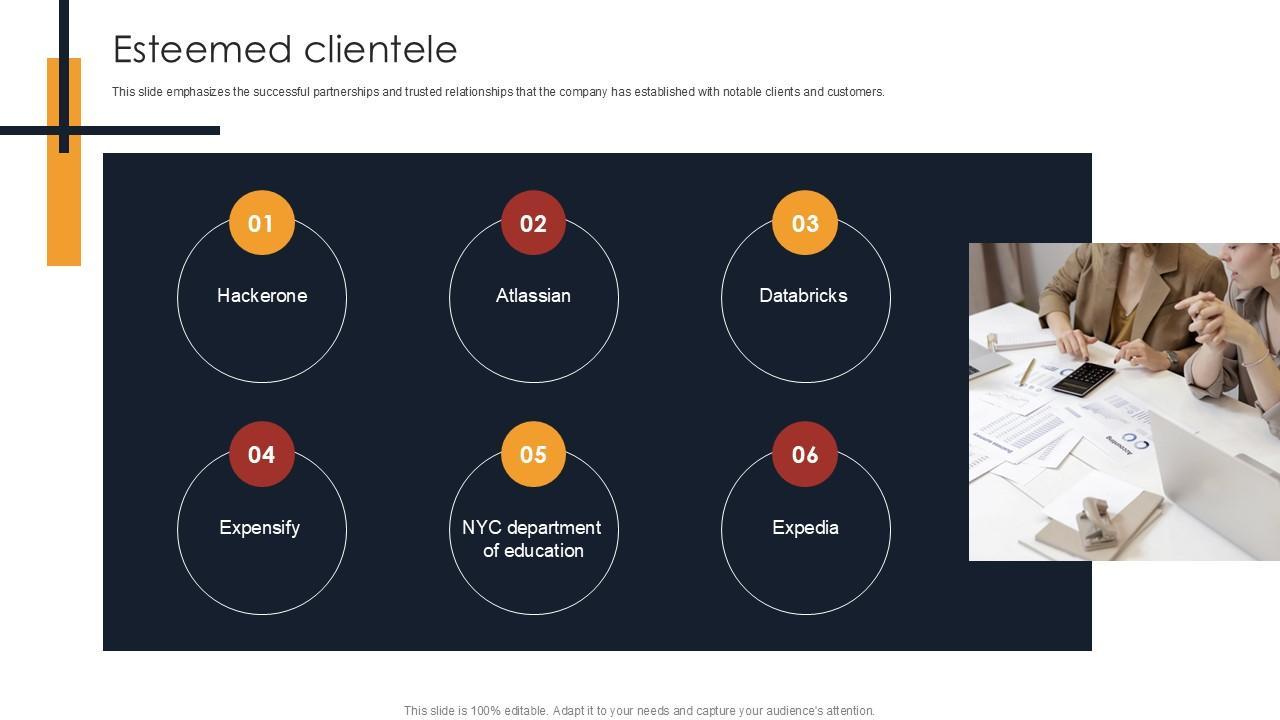 Esteemed clientele

This slide emphasizes the successful partnerships and trusted relationships that the company has established with notable clients and customers.

01
Hackerone

02
Atlassian

03
Databricks

04
Expensify

05
NYC department of education

06
Expedia

This slide is 100% editable. Adapt it to your needs and capture your audience's attention.